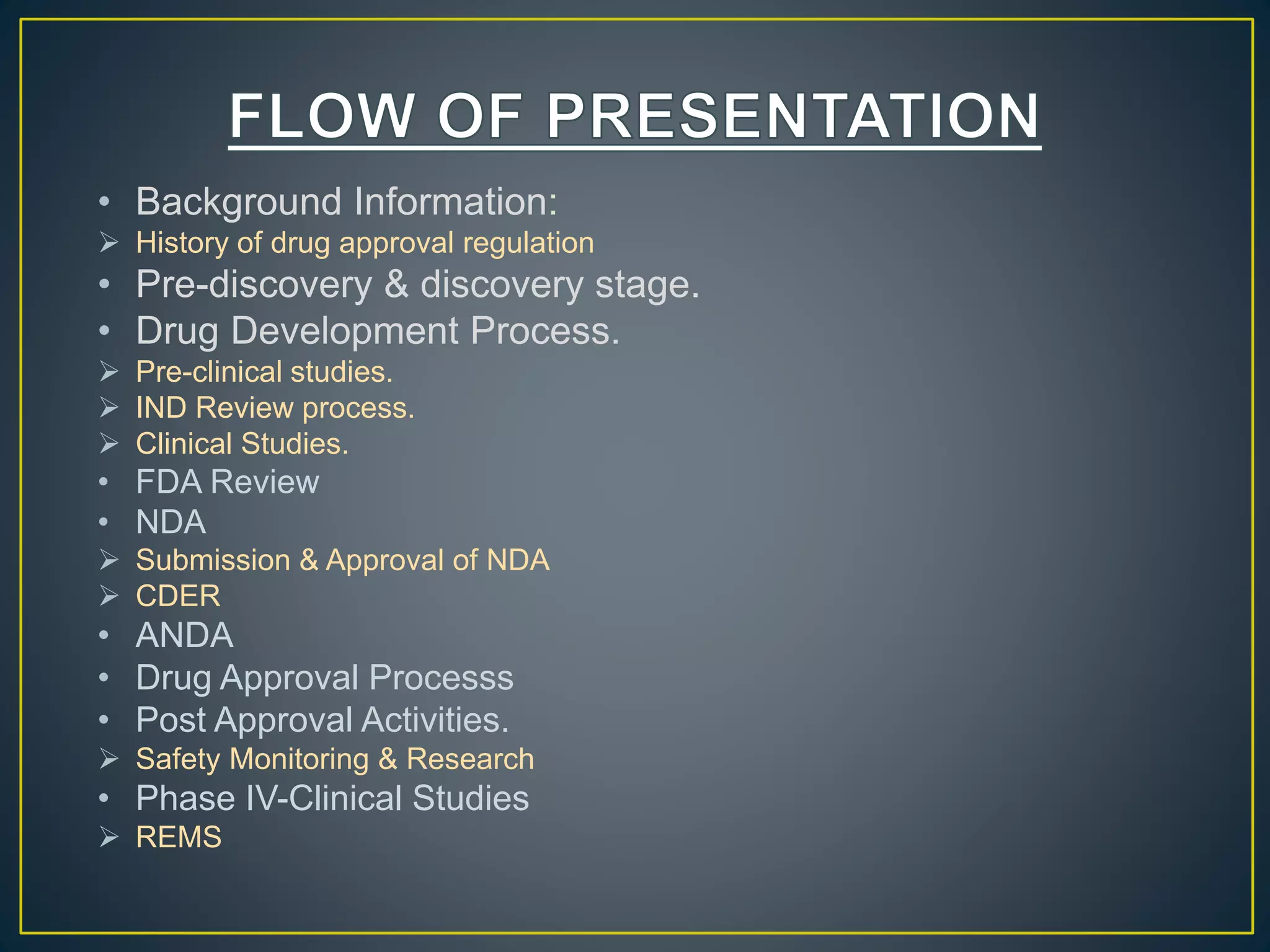 FLOW OF PRESENTATION

• Background Information:
➢ History of drug approval regulation
• Pre-discovery & discovery stage.
• Drug Development Process.
➢ Pre-clinical studies.
➢ IND Review process.
➢ Clinical Studies.
• FDA Review
• NDA
➢ Submission & Approval of NDA
➢ CDER
• ANDA
• Drug Approval Processs
• Post Approval Activities.
➢ Safety Monitoring & Research
• Phase IV-Clinical Studies
➢ REMS